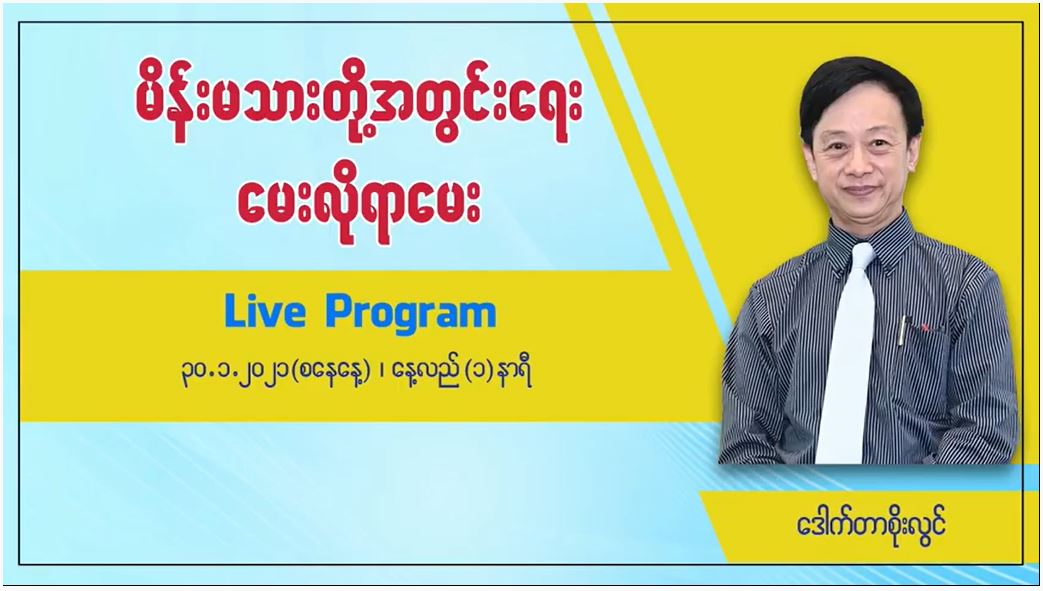 မိန်းမသားတို့အတွင်းရေး မေးလိုရာမေး

Live Program

၃၀.၁.၂၀၂၁(စနေနေ့) ၊ နေ့လည် (၁) နာရီ

ဒေါက်တာစိုးလွင်